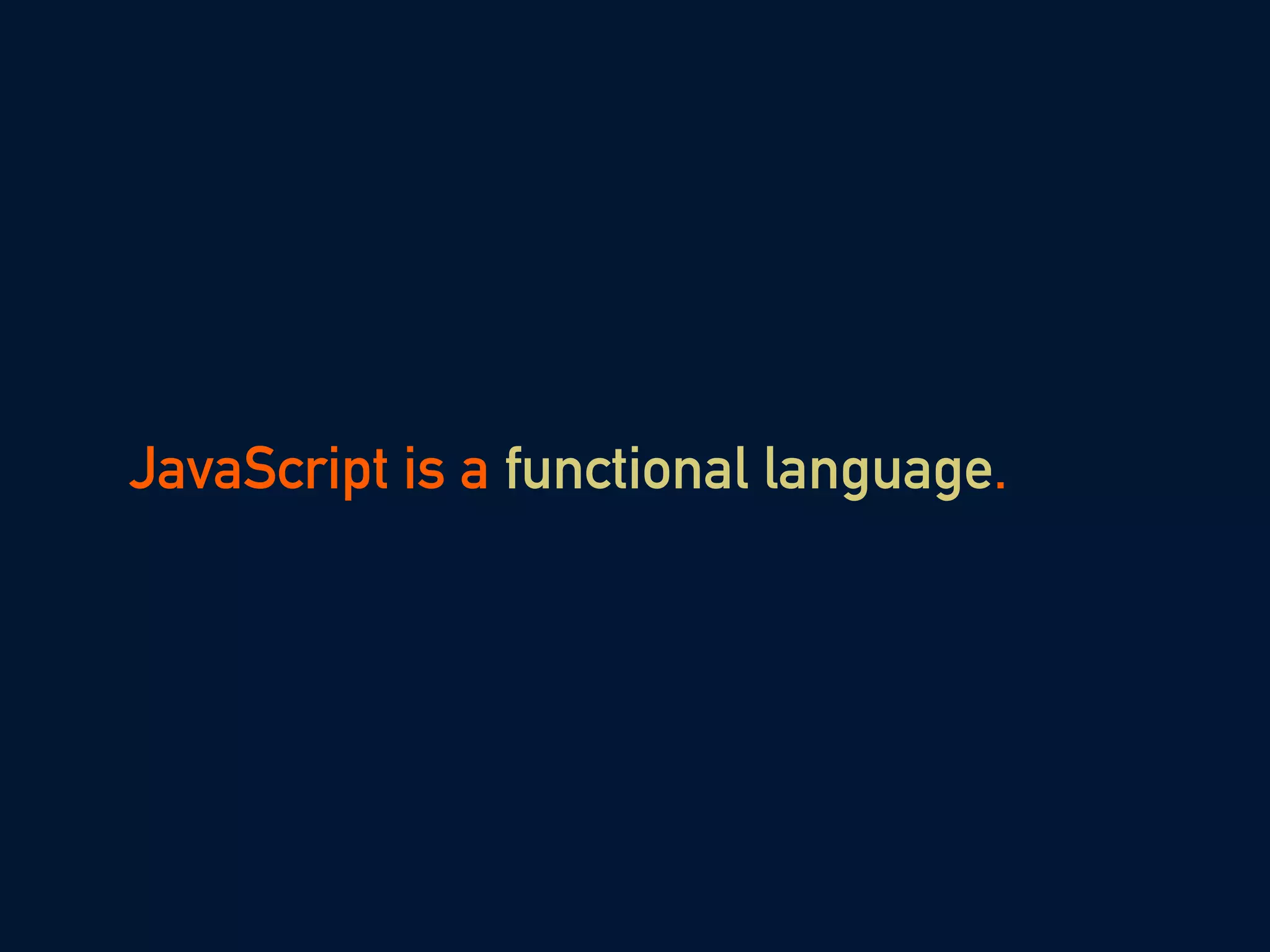 JavaScript is a functional language.